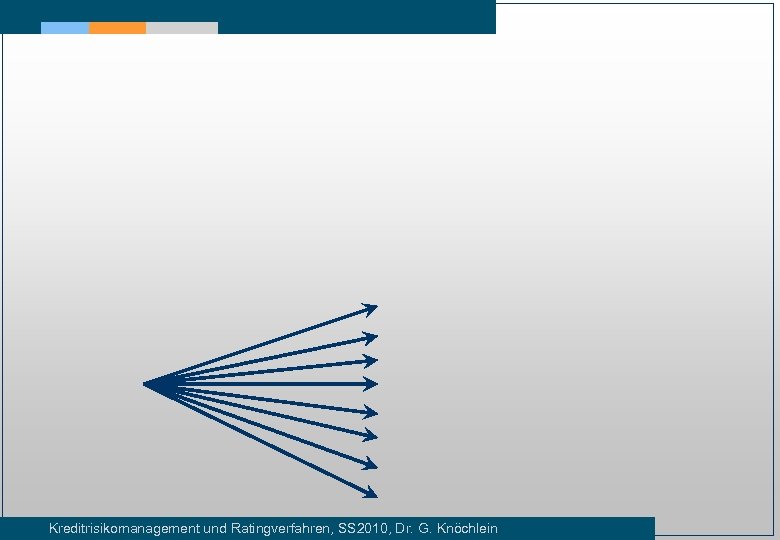 Kreditrisikomanagement und Ratingverfahren, SS2010, Dr. G. Knöchlein